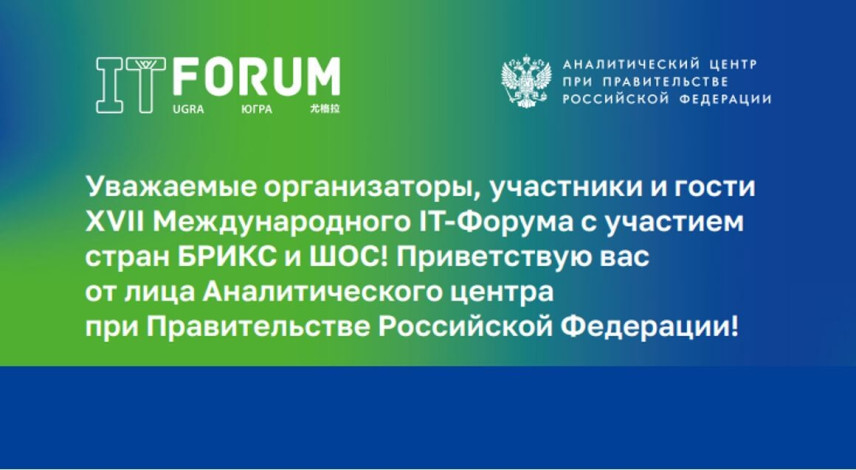 IT FORUM
UGRA ЮГРА 尤格拉

АНАЛИТИЧЕСКИЙ ЦЕНТР
ПРИ ПРАВИТЕЛЬСТВЕ
РОССИЙСКОЙ ФЕДЕРАЦИИ

Уважаемые организаторы, участники и гости XVII Международного IT-Форума с участием стран БРИКС и ШОС! Приветствую вас от лица Аналитического центра при Правительстве Российской Федерации!